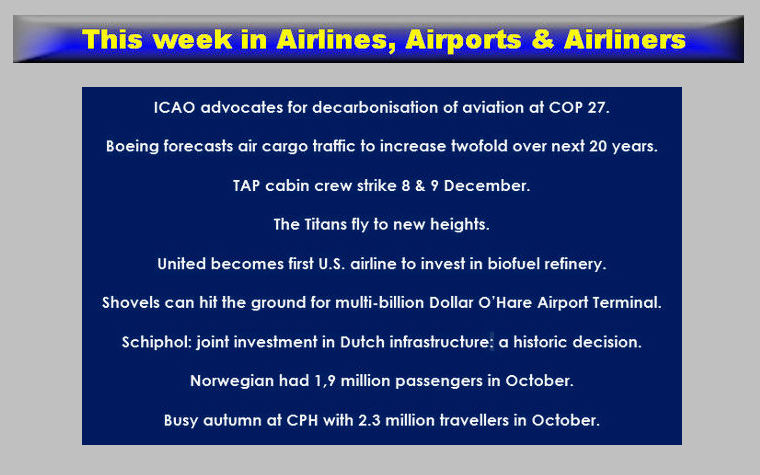 This week in Airlines, Airports & Airliners

ICAO advocates for decarbonisation of aviation at COP 27.

Boeing forecasts air cargo traffic to increase twofold over next 20 years.

TAP cabin crew strike 8 & 9 December.

The Titans fly to new heights.

United becomes first U.S. airline to invest in biofuel refinery.

Shovels can hit the ground for multi-billion Dollar O'Hare Airport Terminal.

Schiphol: joint investment in Dutch infrastructure: a historic decision.

Norwegian had 1,9 million passengers in October.

Busy autumn at CPH with 2.3 million travellers in October.